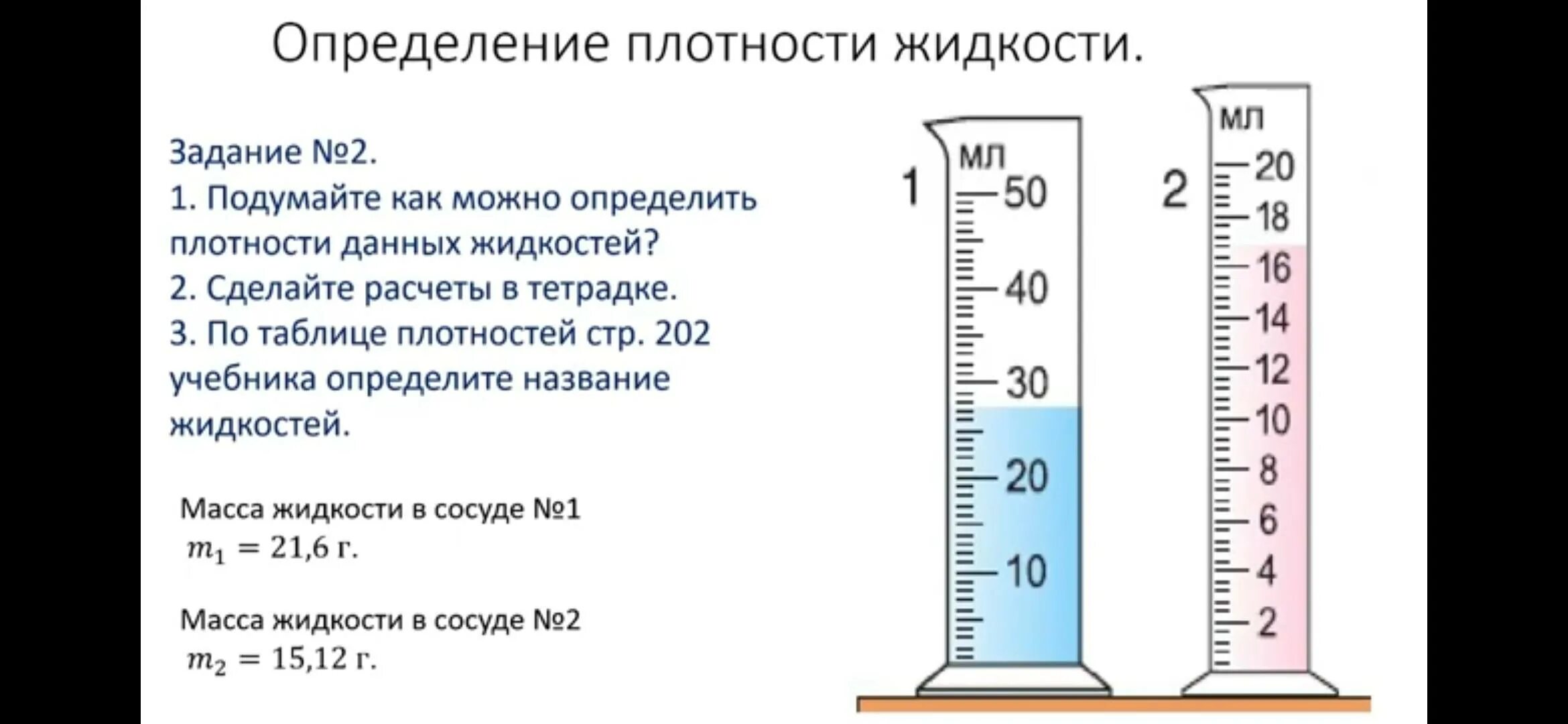 Определение плотности жидкости.

Задание №2.
1. Подумайте как можно определить плотности данных жидкостей?
2. Сделайте расчеты в тетрадке.
3. По таблице плотностей стр. 202 учебника определите название жидкостей.

Масса жидкости в сосуде №1
$m_1 = 21{,}6$ г.

Масса жидкости в сосуде №2
$m_2 = 15{,}12$ г.

1
мл
50
40
30
20
10

2
мл
20
18
16
14
12
10
8
6
4
2